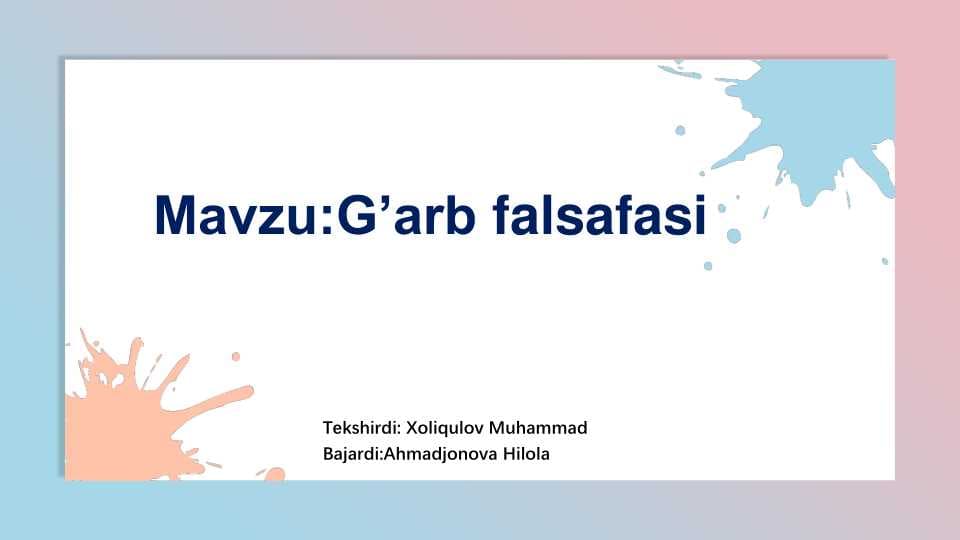 Mavzu:G’arb falsafasi

Tekshirdi: Xoliqulov Muhammad
Bajardi:Ahmadjonova Hilola